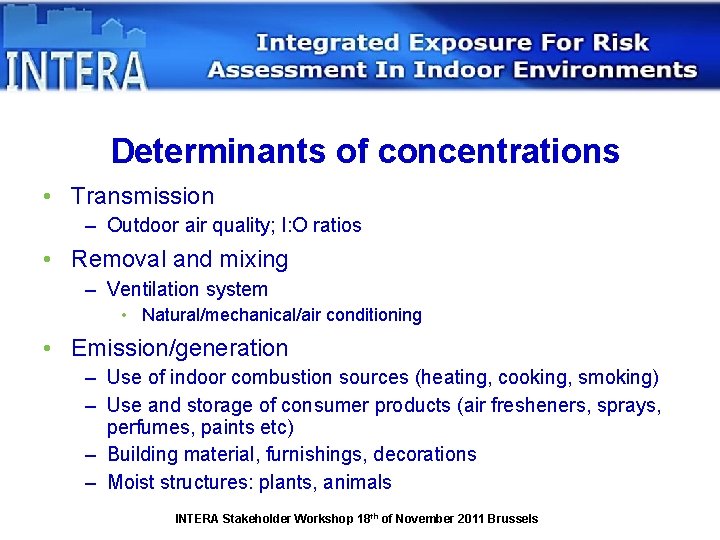 INTERA

Integrated Exposure For Risk Assessment In Indoor Environments

Determinants of concentrations

• Transmission
– Outdoor air quality; I:O ratios
• Removal and mixing
– Ventilation system
• Natural/mechanical/air conditioning
• Emission/generation
– Use of indoor combustion sources (heating, cooking, smoking)
– Use and storage of consumer products (air fresheners, sprays, perfumes, paints etc)
– Building material, furnishings, decorations
– Moist structures: plants, animals

INTERA Stakeholder Workshop 18$^{th}$ of November 2011 Brussels